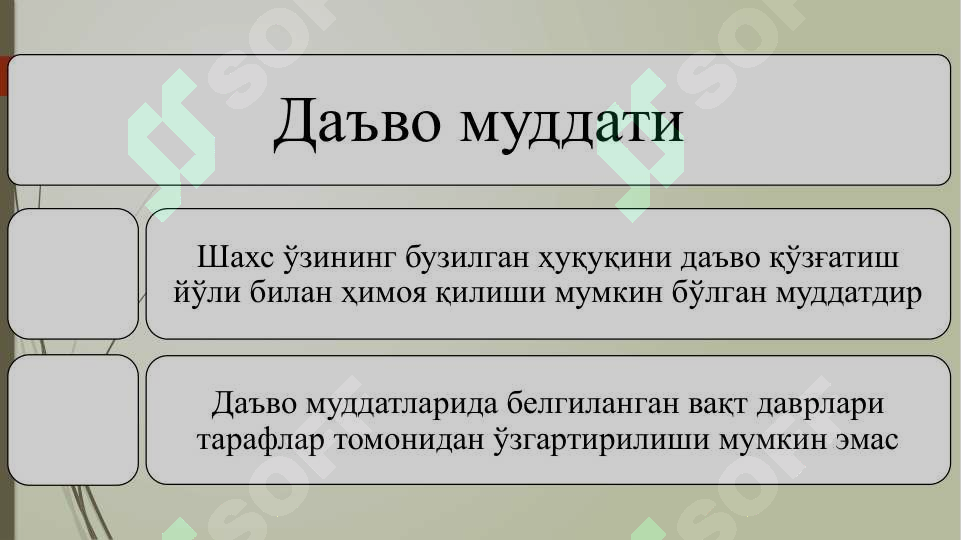 Даъво муддати

Шахс ўзининг бузилган ҳуқуқини даъво қўзғатиш йўли билан ҳимоя қилиши мумкин бўлган муддатдир

Даъво муддатларида белгиланган вақт даврлари тарафлар томонидан ўзгартирилиши мумкин эмас